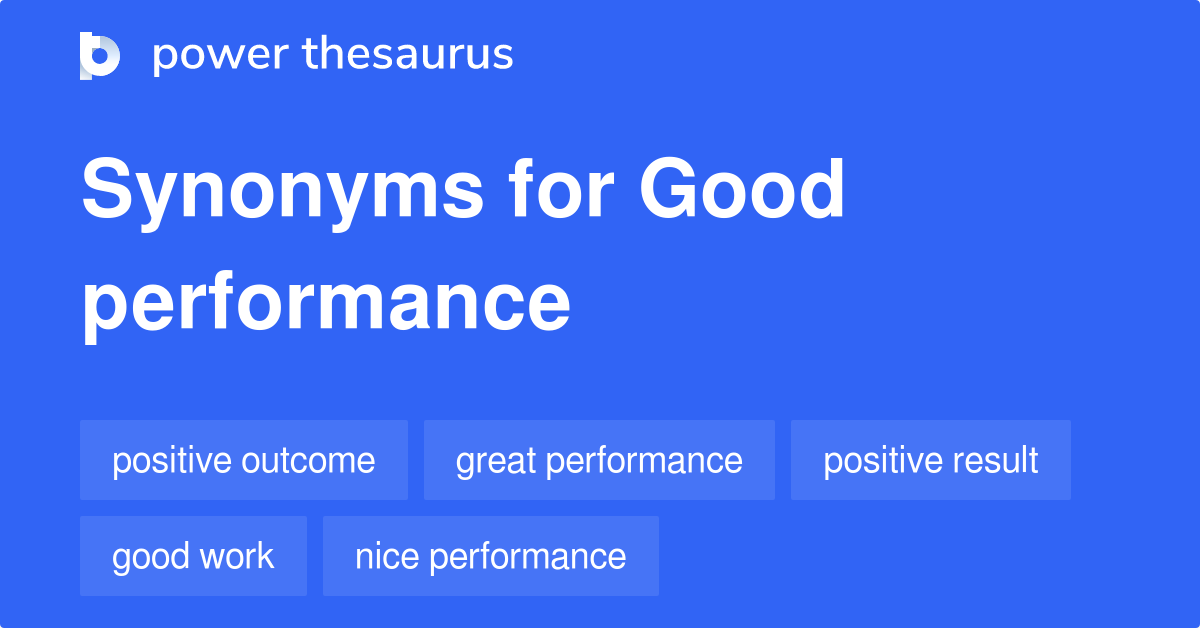 power thesaurus

Synonyms for Good performance

positive outcome
great performance
positive result
good work
nice performance